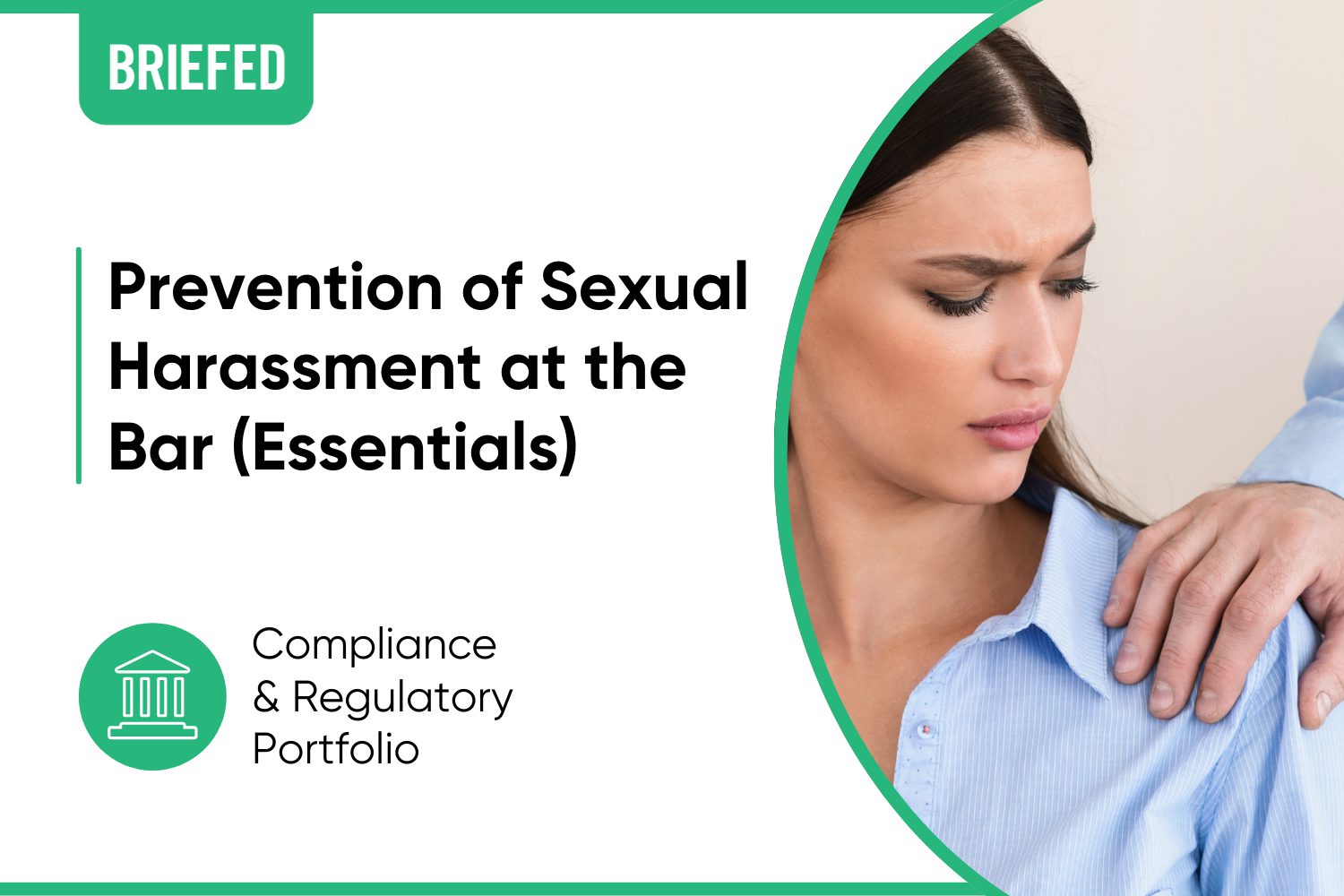 BRIEFED

Prevention of Sexual Harassment at the Bar (Essentials)

Compliance & Regulatory Portfolio